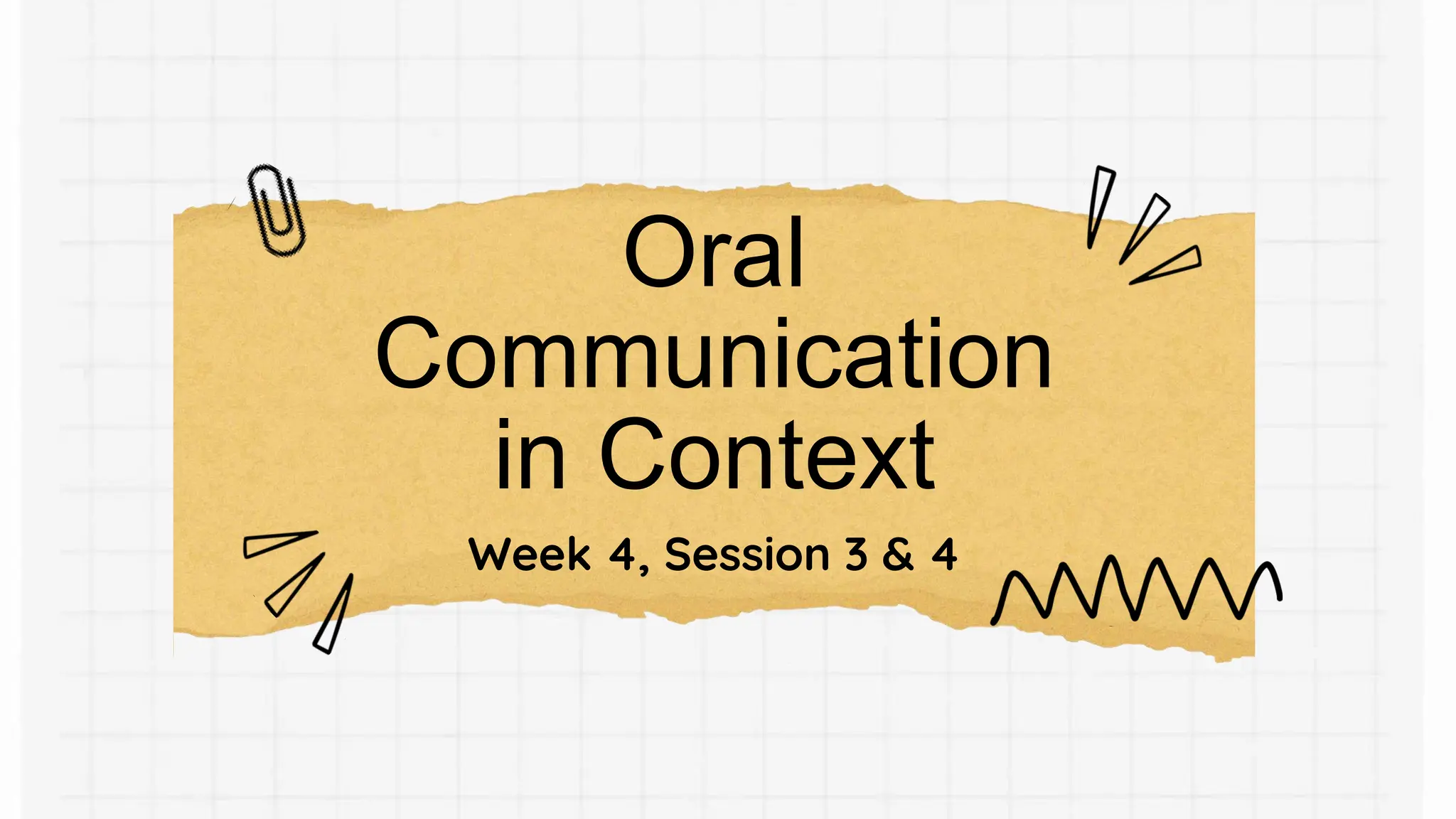 Oral Communication in Context

Week 4, Session 3 & 4